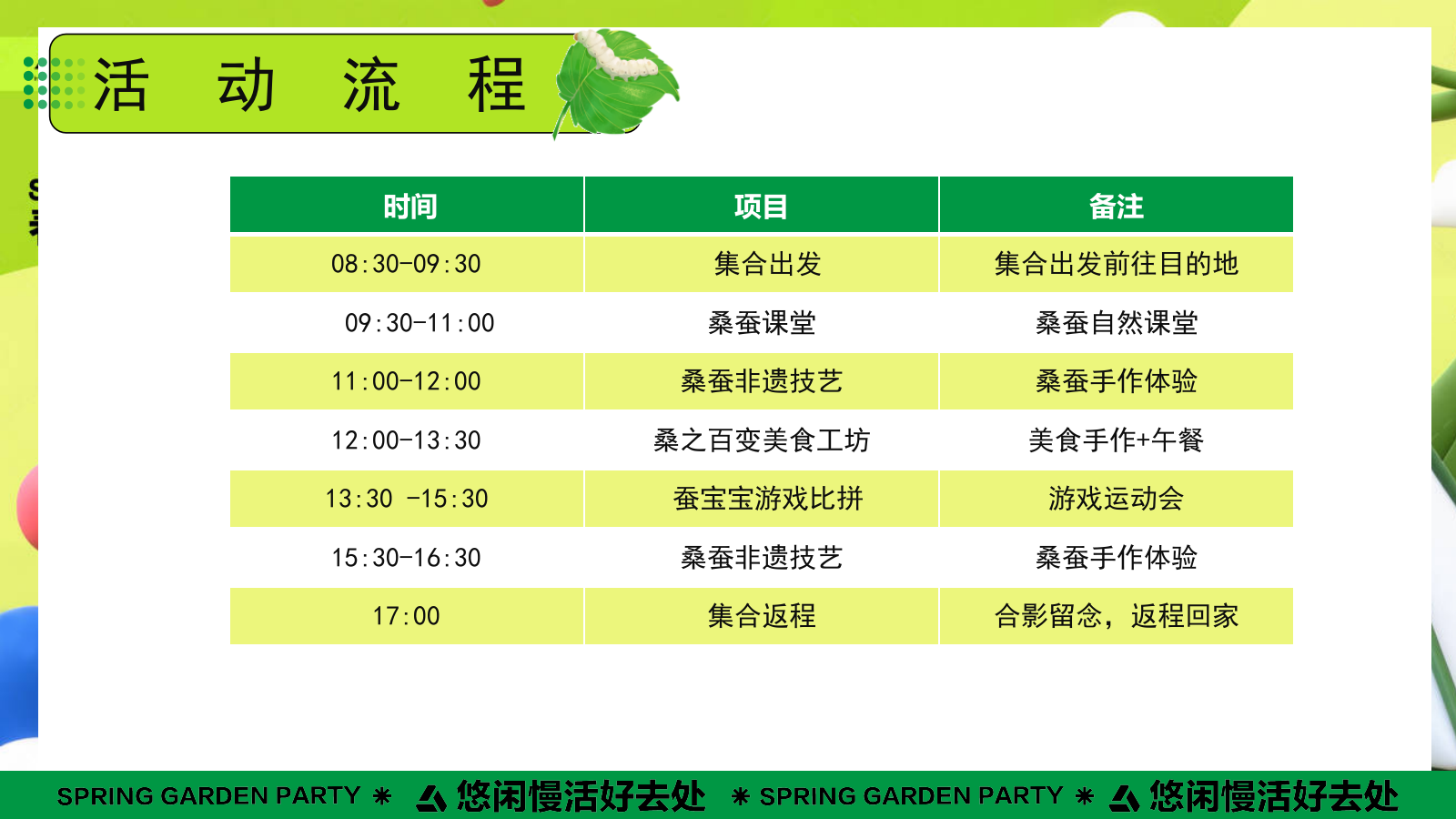 活 动 流 程

| 时间 | 项目 | 备注 |
|---|---|---|
| 08:30-09:30 | 集合出发 | 集合出发前往目的地 |
| 09:30-11:00 | 桑蚕课堂 | 桑蚕自然课堂 |
| 11:00-12:00 | 桑蚕非遗技艺 | 桑蚕手作体验 |
| 12:00-13:30 | 桑之百变美食工坊 | 美食手作+午餐 |
| 13:30 -15:30 | 蚕宝宝游戏比拼 | 游戏运动会 |
| 15:30-16:30 | 桑蚕非遗技艺 | 桑蚕手作体验 |
| 17:00 | 集合返程 | 合影留念，返程回家 |

SPRING GARDEN PARTY ✳ 悠闲慢活好去处 ✳ SPRING GARDEN PARTY ✳ 悠闲慢活好去处